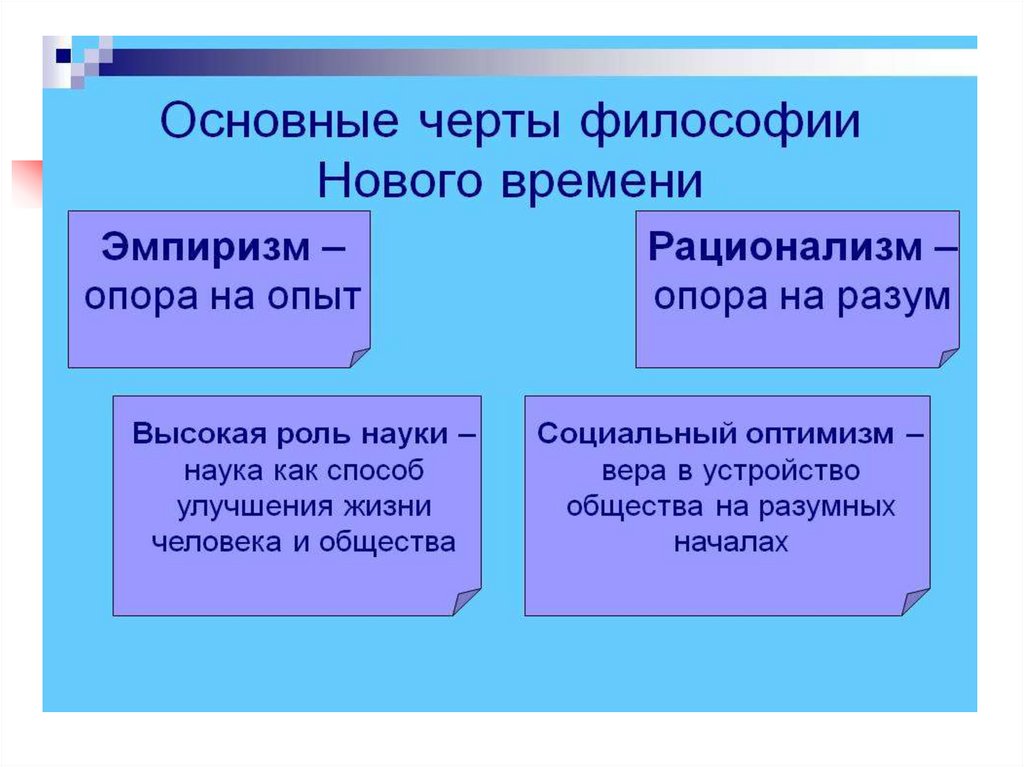 Основные черты философии Нового времени

Эмпиризм – опора на опыт

Рационализм – опора на разум

Высокая роль науки – наука как способ улучшения жизни человека и общества

Социальный оптимизм – вера в устройство общества на разумных началах